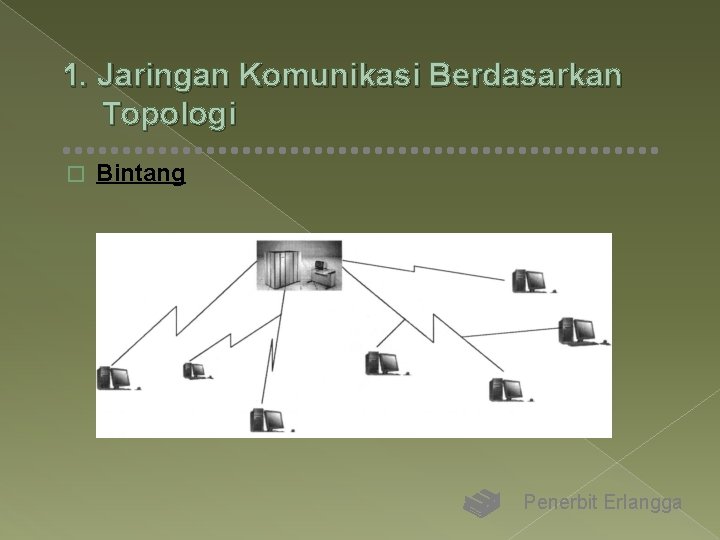 1. Jaringan Komunikasi Berdasarkan Topologi

Bintang

Penerbit Erlangga